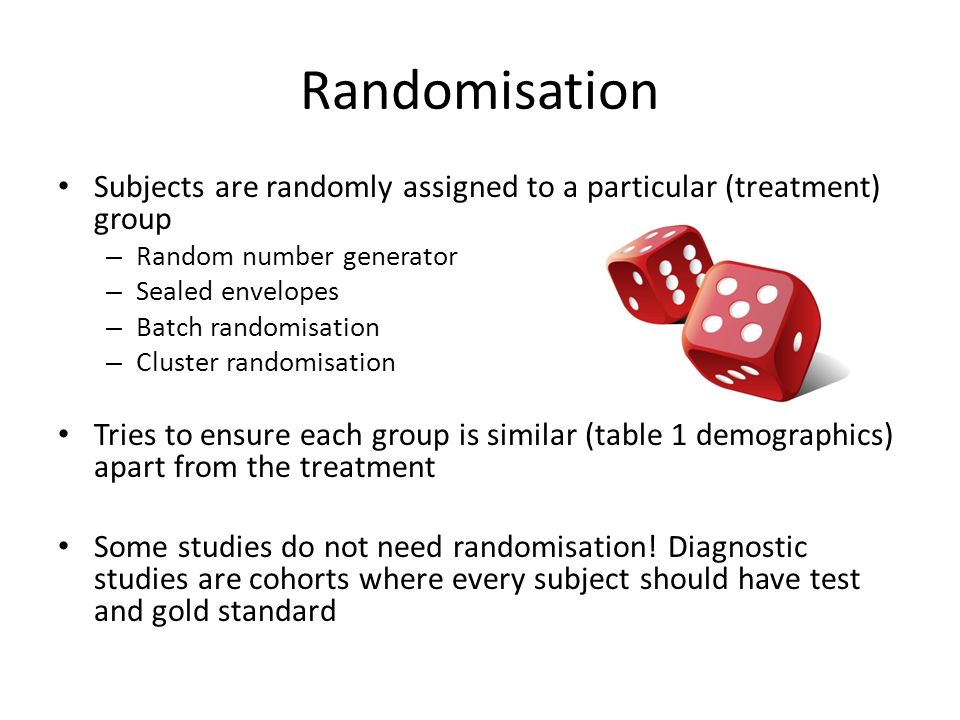 Randomisation

• Subjects are randomly assigned to a particular (treatment) group
– Random number generator
– Sealed envelopes
– Batch randomisation
– Cluster randomisation

• Tries to ensure each group is similar (table 1 demographics) apart from the treatment

• Some studies do not need randomisation! Diagnostic studies are cohorts where every subject should have test and gold standard